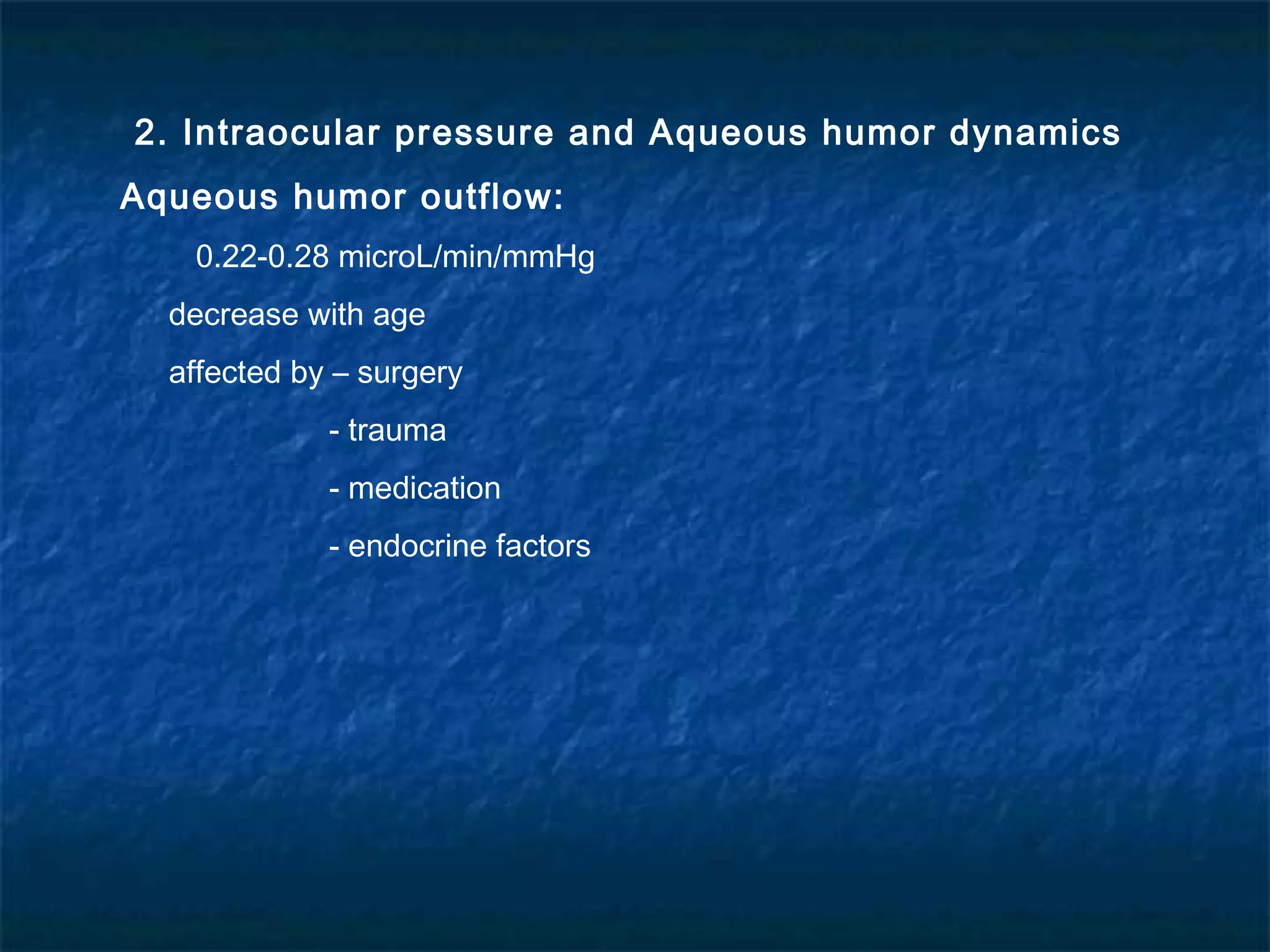 2. Intraocular pressure and Aqueous humor dynamics

Aqueous humor outflow:

0.22-0.28 microL/min/mmHg

decrease with age

affected by – surgery

- trauma

- medication

- endocrine factors